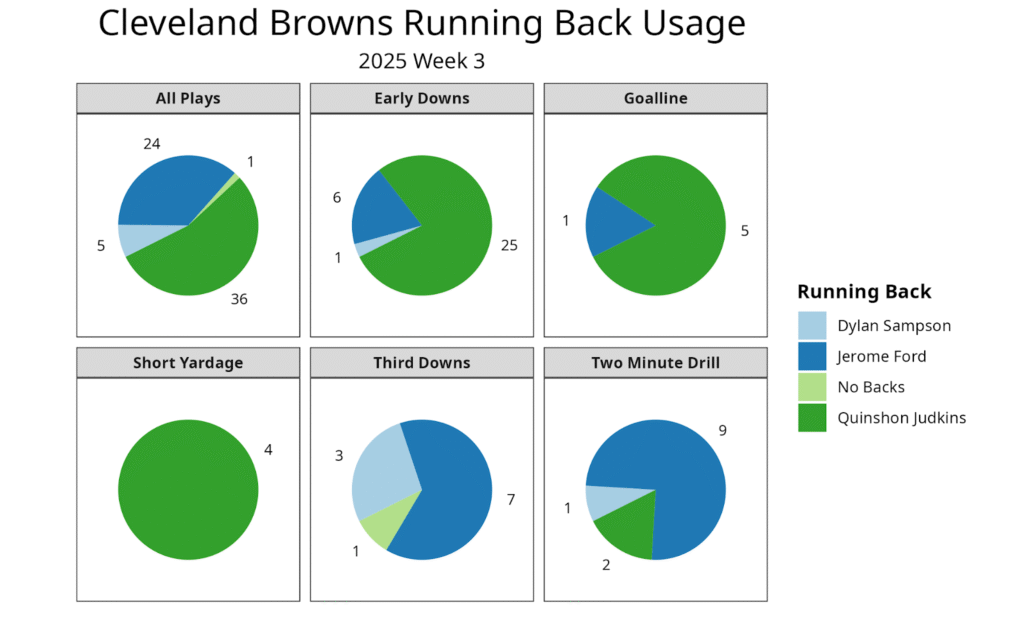 Cleveland Browns Running Back Usage
2025 Week 3

All Plays
24
1
5
36

Early Downs
6
1
25

Goalline
1
5

Short Yardage
4

Third Downs
3
1
7

Two Minute Drill
9
1
2

Running Back
Dylan Sampson
Jerome Ford
No Backs
Quinshon Judkins